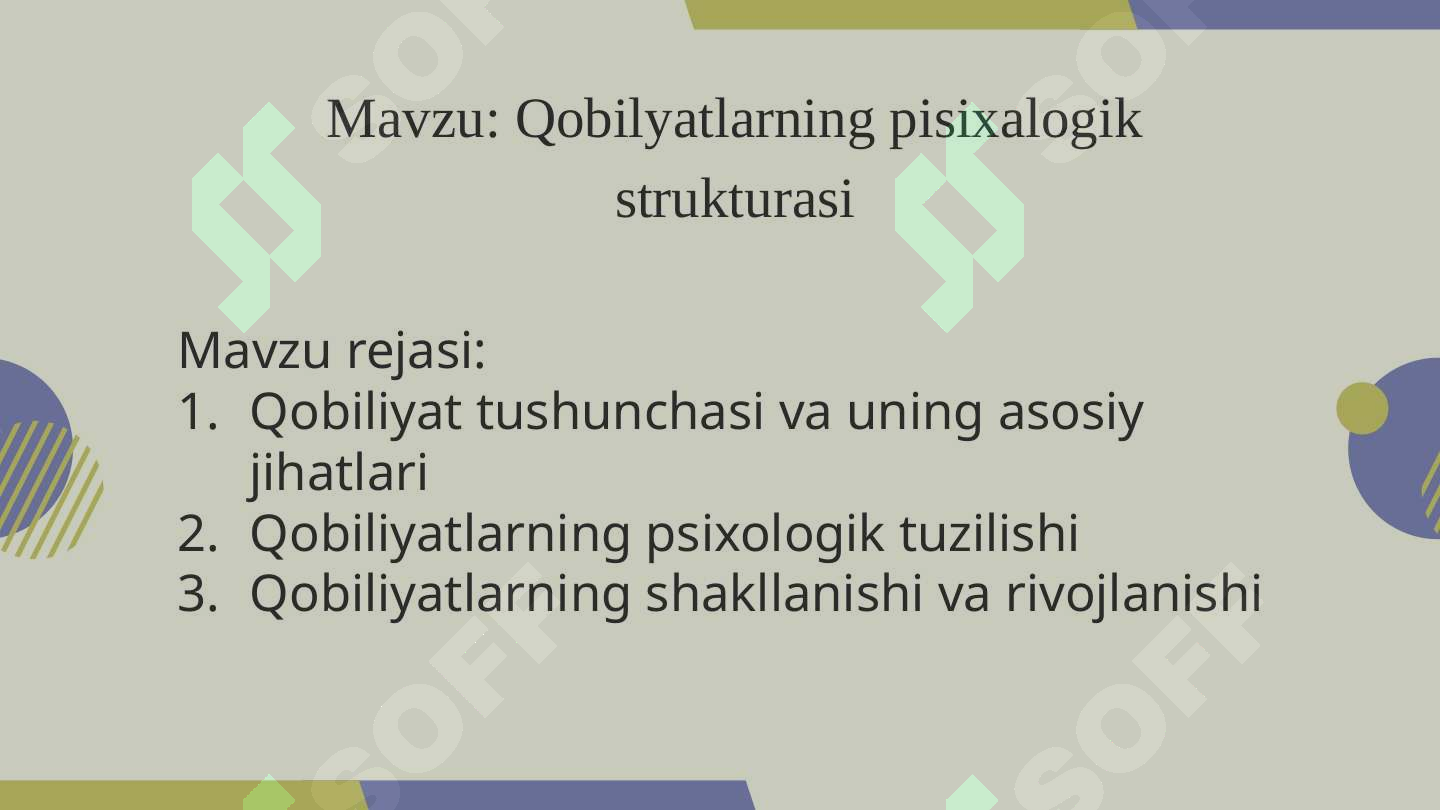 Mavzu: Qobilyatlarning pisixalogik strukturasi

Mavzu rejasi:
1. Qobiliyat tushunchasi va uning asosiy jihatlari
2. Qobiliyatlarning psixologik tuzilishi
3. Qobiliyatlarning shakllanishi va rivojlanishi

SOFF SOFF SOFF SOFF